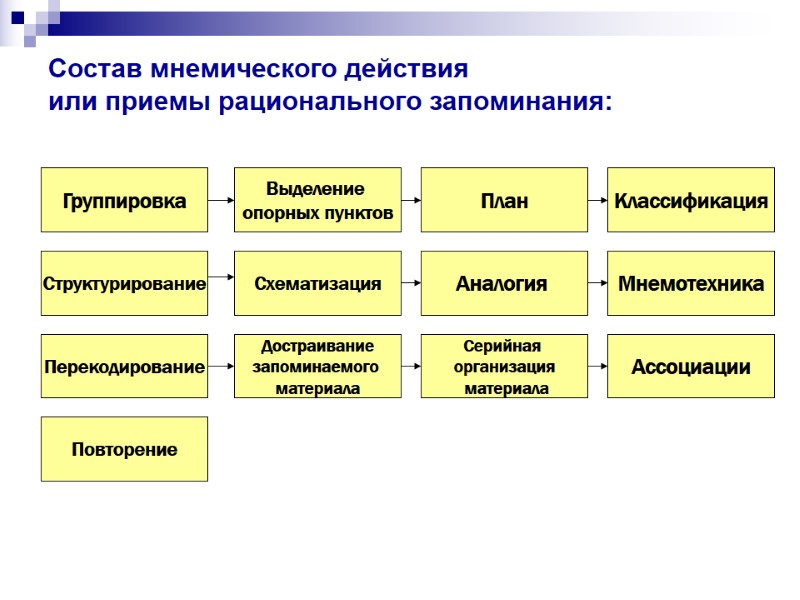 Состав мнемического действия
или приемы рационального запоминания:

Группировка

Выделение опорных пунктов

План

Классификация

Структурирование

Схематизация

Аналогия

Мнемотехника

Перекодирование

Достраивание запоминаемого материала

Серийная организация материала

Ассоциации

Повторение